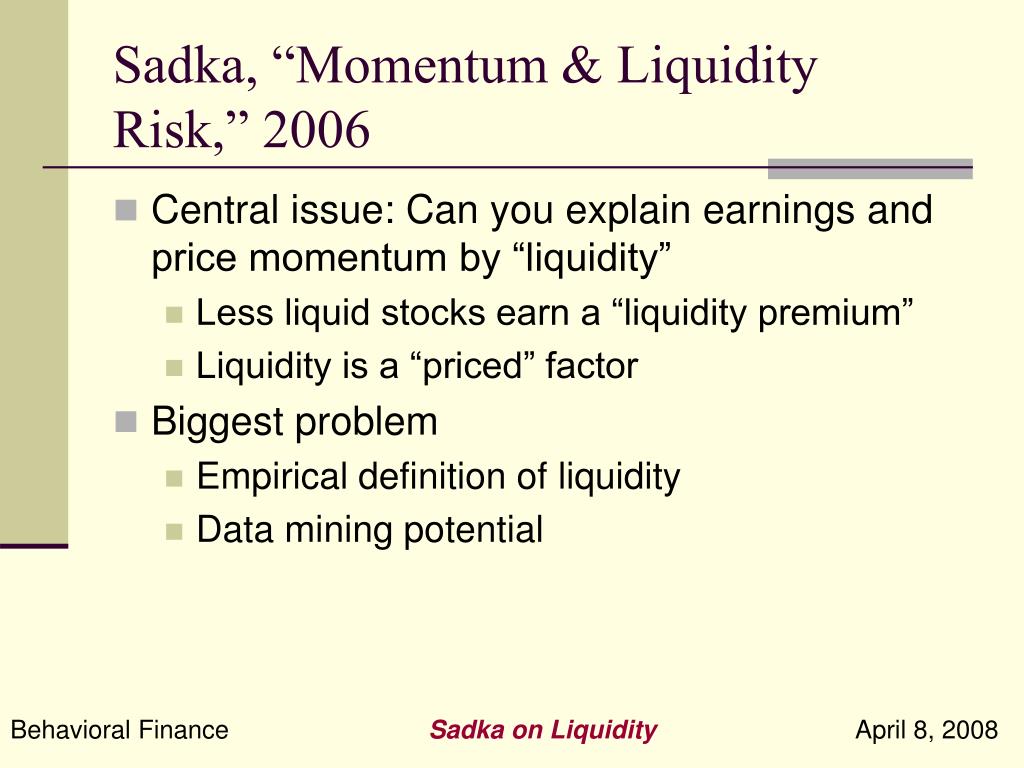 Sadka, “Momentum & Liquidity Risk,” 2006

Central issue: Can you explain earnings and price momentum by “liquidity”

Less liquid stocks earn a “liquidity premium”

Liquidity is a “priced” factor

Biggest problem

Empirical definition of liquidity

Data mining potential

Behavioral Finance

Sadka on Liquidity

April 8, 2008